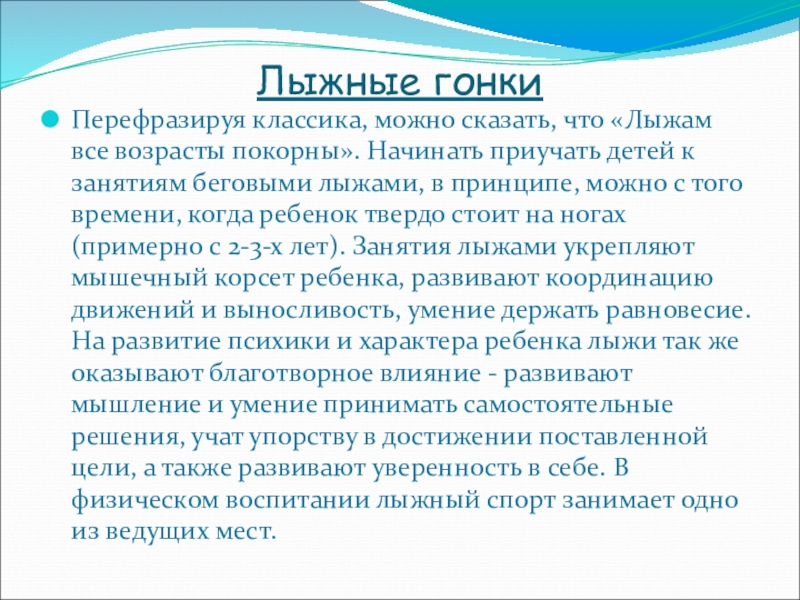 Лыжные гонки

Перефразируя классика, можно сказать, что «Лыжам все возрасты покорны». Начинать приучать детей к занятиям беговыми лыжами, в принципе, можно с того времени, когда ребенок твердо стоит на ногах (примерно с 2-3-х лет). Занятия лыжами укрепляют мышечный корсет ребенка, развивают координацию движений и выносливость, умение держать равновесие. На развитие психики и характера ребенка лыжи так же оказывают благотворное влияние - развивают мышление и умение принимать самостоятельные решения, учат упорству в достижении поставленной цели, а также развивают уверенность в себе. В физическом воспитании лыжный спорт занимает одно из ведущих мест.